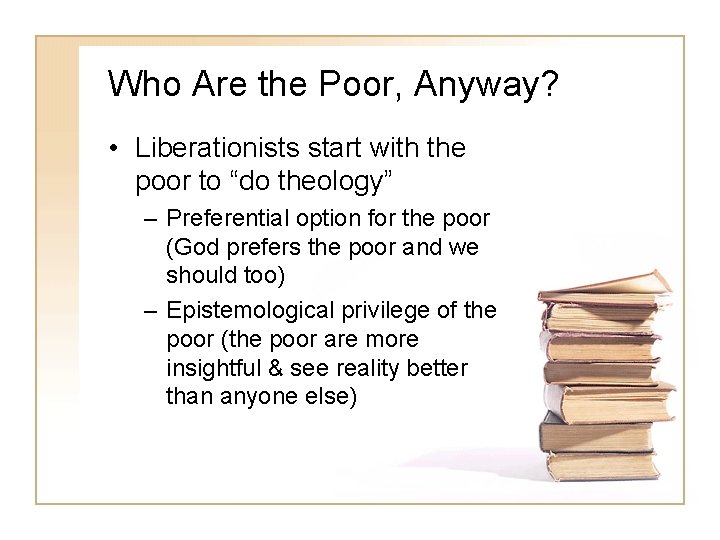 Who Are the Poor, Anyway?

• Liberationists start with the poor to “do theology”

– Preferential option for the poor (God prefers the poor and we should too)

– Epistemological privilege of the poor (the poor are more insightful & see reality better than anyone else)